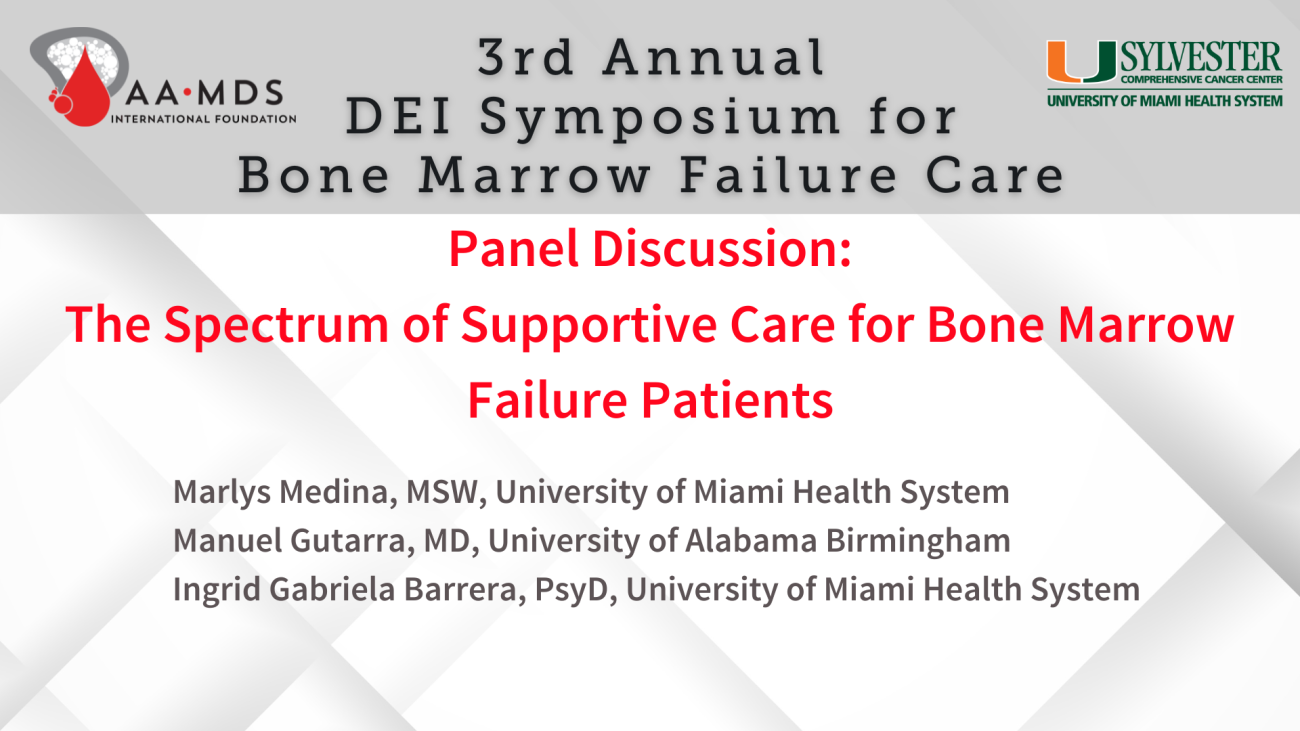 AA·MDS
INTERNATIONAL FOUNDATION

3rd Annual
DEI Symposium for
Bone Marrow Failure Care

U SYLVESTER
COMPREHENSIVE CANCER CENTER
UNIVERSITY OF MIAMI HEALTH SYSTEM

Panel Discussion:
The Spectrum of Supportive Care for Bone Marrow Failure Patients

Marlys Medina, MSW, University of Miami Health System
Manuel Gutarra, MD, University of Alabama Birmingham
Ingrid Gabriela Barrera, PsyD, University of Miami Health System